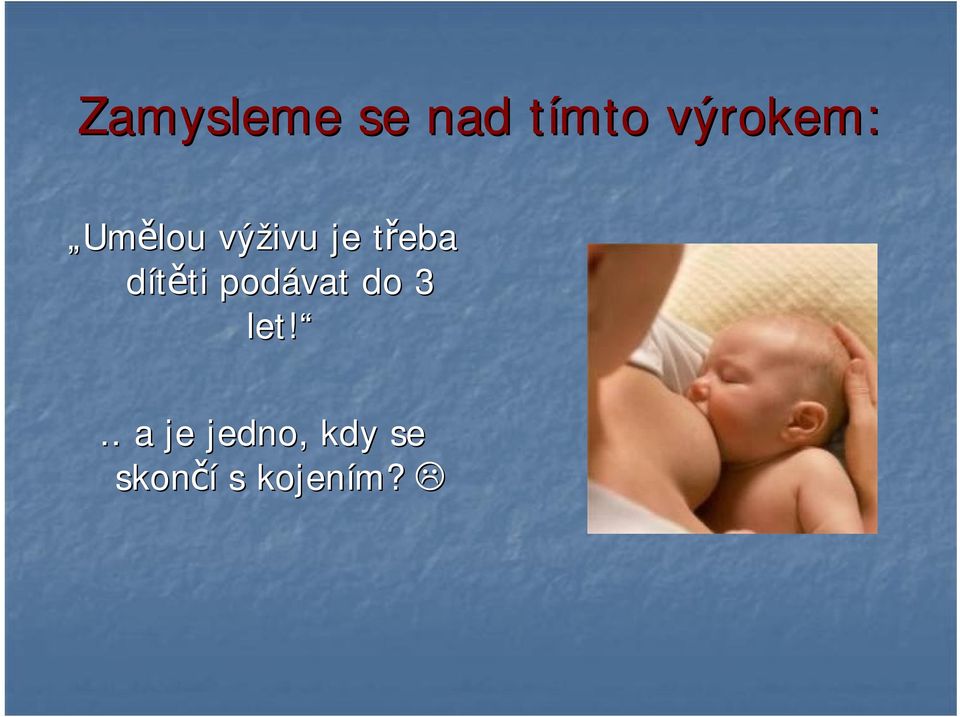 Zamysleme se nad tímto výrokem:

„Umělou výživu je třeba dítěti podávat do 3 let!“

.. a je jedno, kdy se skončí s kojením? ☹